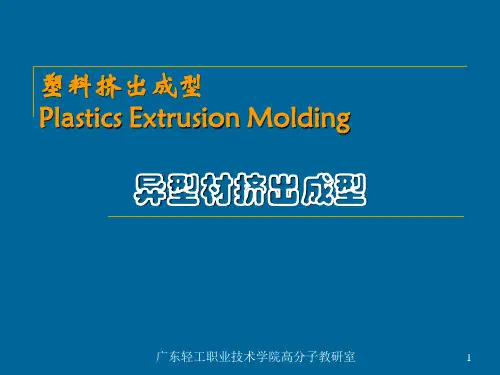 塑料挤出成型
Plastics Extrusion Molding

异型材挤出成型

广东轻工职业技术学院高分子教研室

1